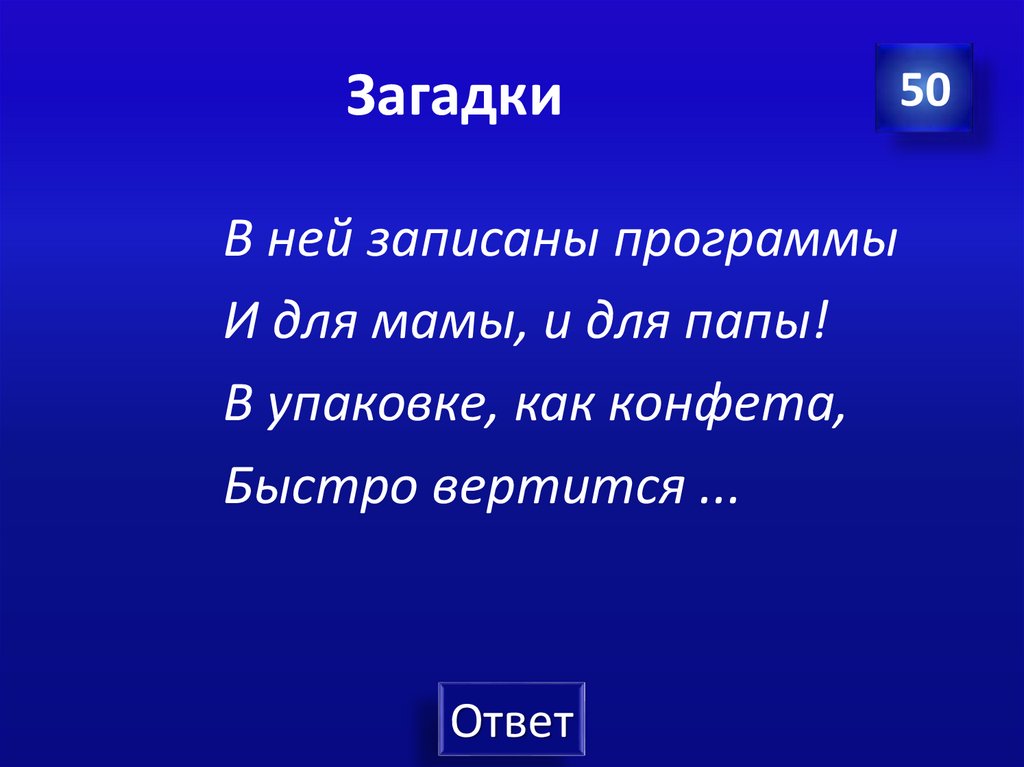 Загадки

50

В ней записаны программы
И для мамы, и для папы!
В упаковке, как конфета,
Быстро вертится ...

Ответ